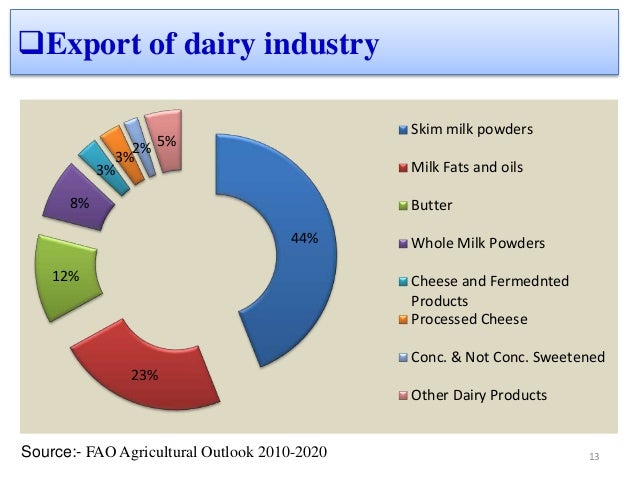 ❑Export of dairy industry

44%
23%
12%
8%
3%
3%
2%
5%

Skim milk powders
Milk Fats and oils
Butter
Whole Milk Powders
Cheese and Fermednted Products
Processed Cheese
Conc. & Not Conc. Sweetened
Other Dairy Products

Source:- FAO Agricultural Outlook 2010-2020

13